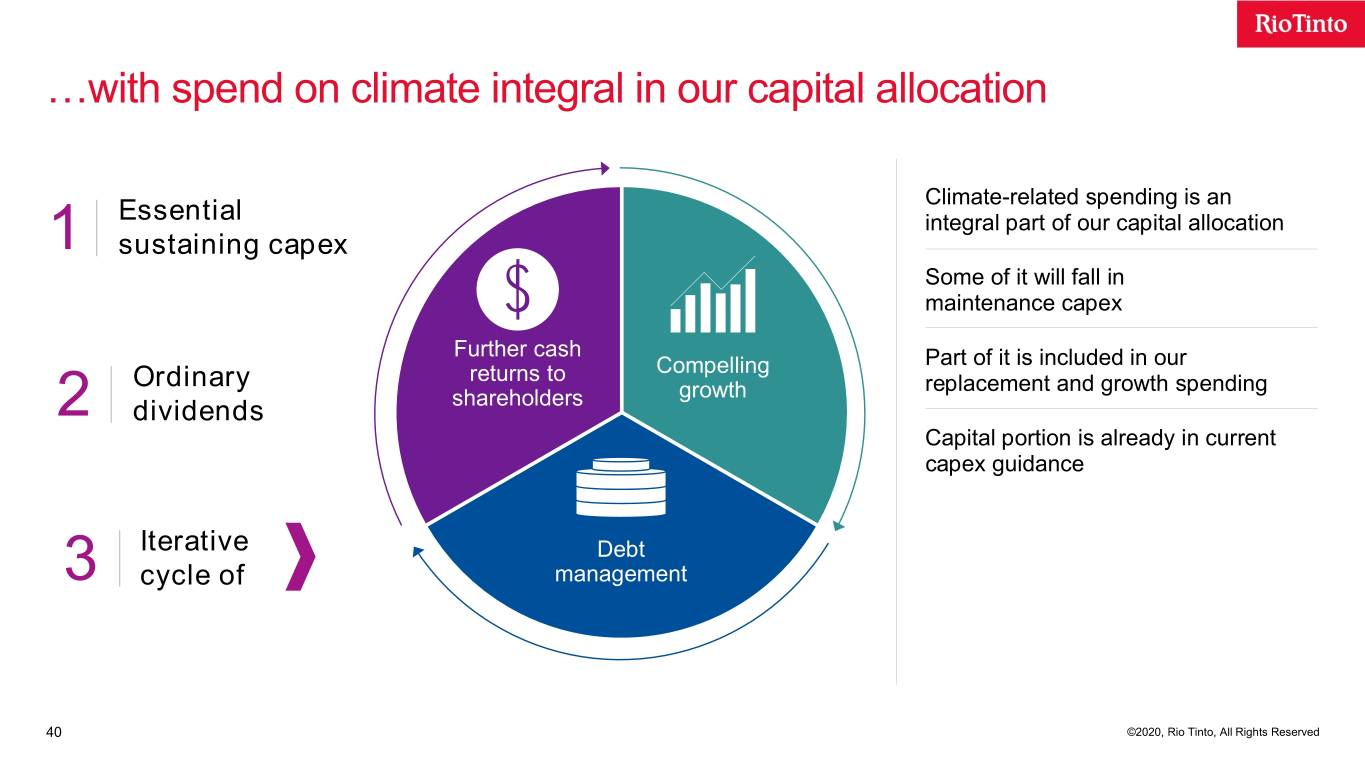 RioTinto

…with spend on climate integral in our capital allocation

1 Essential sustaining capex

2 Ordinary dividends

3 Iterative cycle of

$

Further cash returns to shareholders

Compelling growth

Debt management

Climate-related spending is an integral part of our capital allocation

Some of it will fall in maintenance capex

Part of it is included in our replacement and growth spending

Capital portion is already in current capex guidance

40

©2020, Rio Tinto, All Rights Reserved